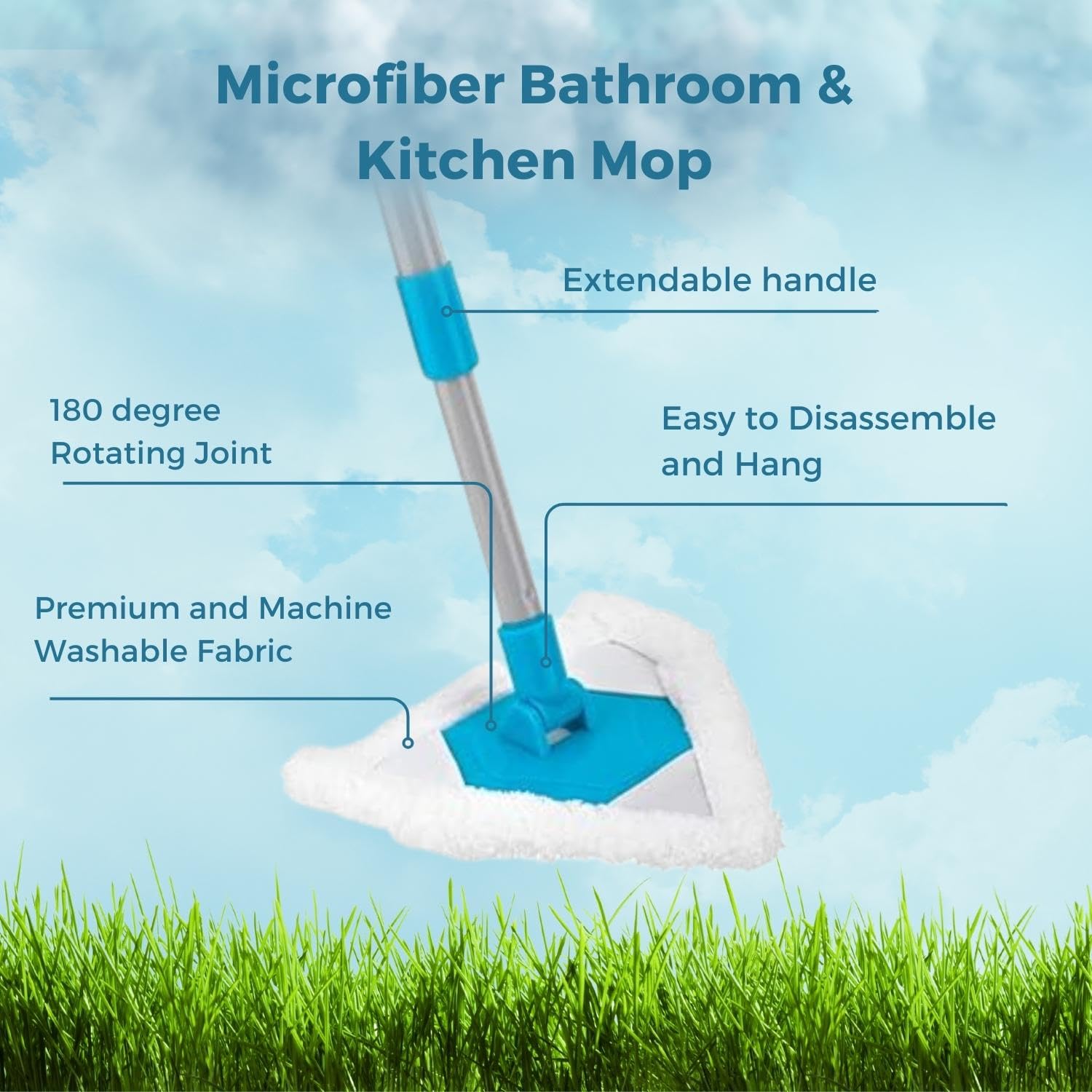 Microfiber Bathroom & Kitchen Mop

Extendable handle

180 degree Rotating Joint

Easy to Disassemble and Hang

Premium and Machine Washable Fabric